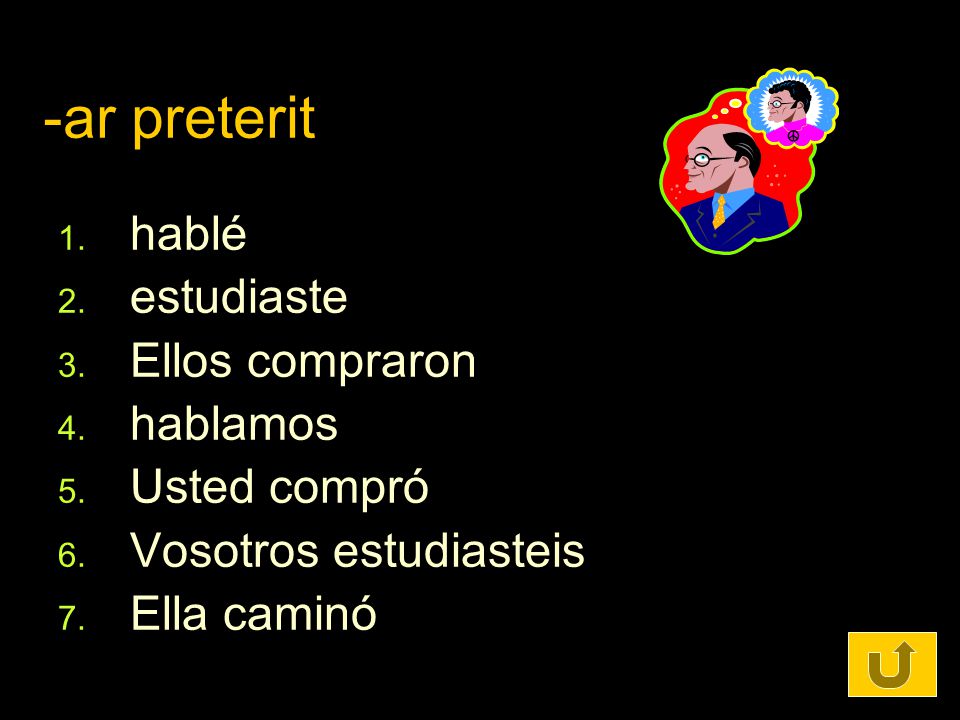 -ar preterit

1. hablé
2. estudiaste
3. Ellos compraron
4. hablamos
5. Usted compró
6. Vosotros estudiasteis
7. Ella caminó